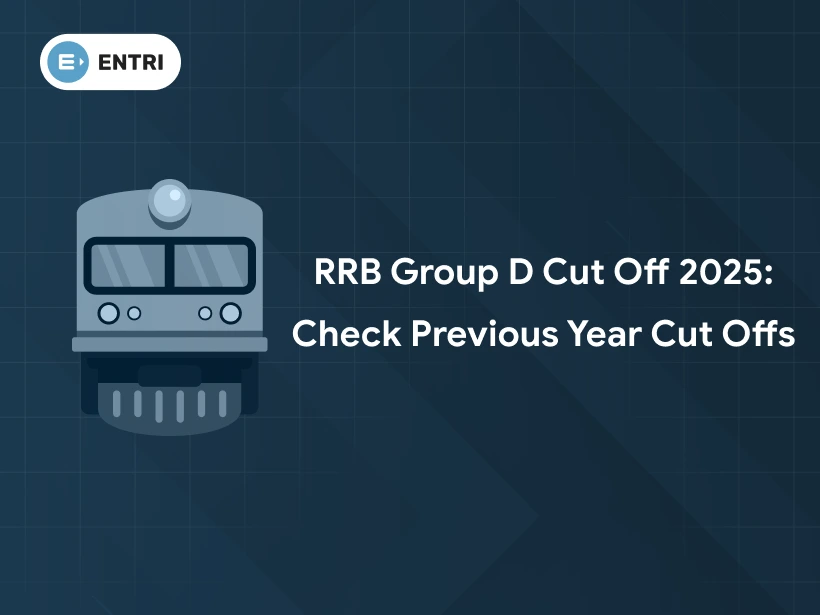 ENTRI

RRB Group D Cut Off 2025: Check Previous Year Cut Offs